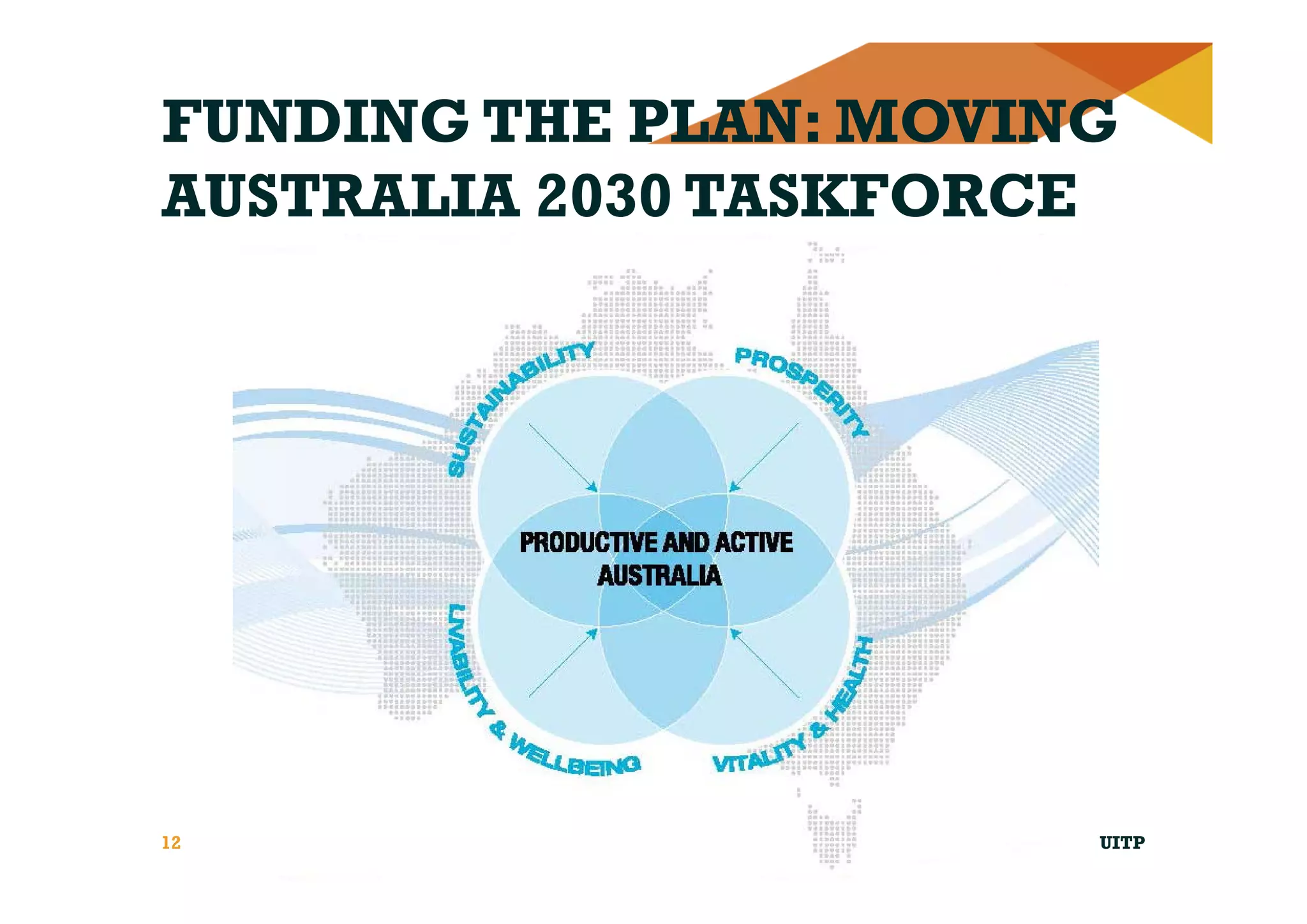 FUNDING THE PLAN: MOVING AUSTRALIA 2030 TASKFORCE

SUSTAINABILITY

PROSPERITY

PRODUCTIVE AND ACTIVE AUSTRALIA

LIVABILITY & WELLBEING

VITALITY & HEALTH

12

UITP